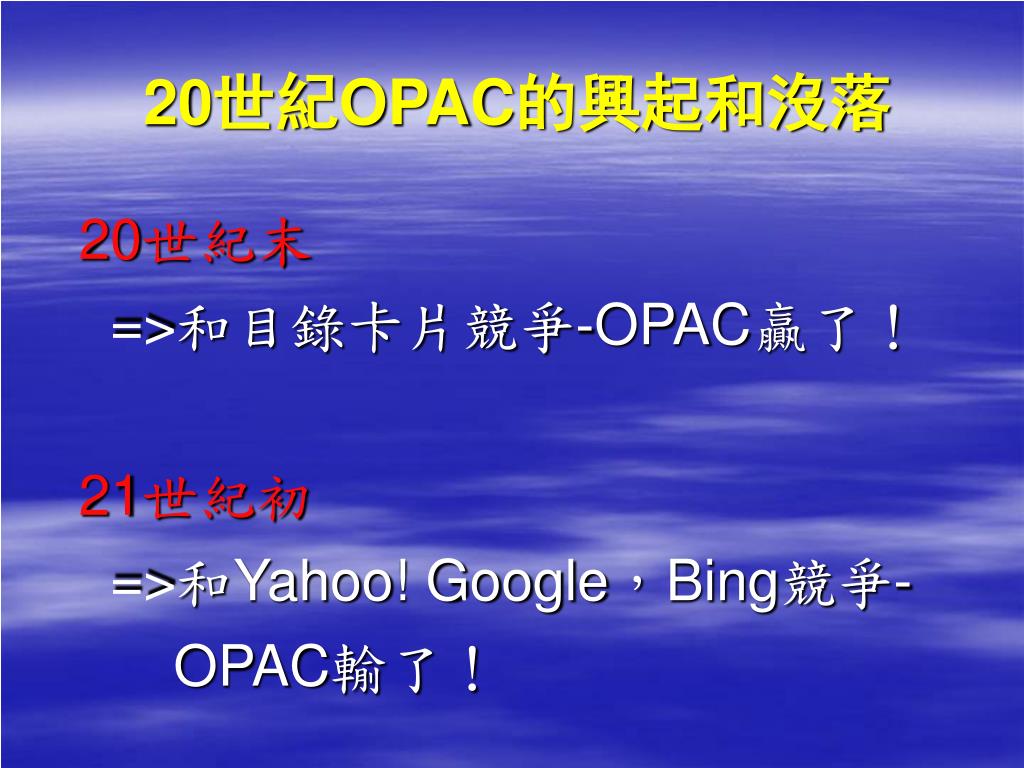 20世紀OPAC的興起和沒落

20世紀末

=>和目錄卡片競爭-OPAC贏了！

21世紀初

=>和Yahoo! Google，Bing競爭-OPAC輸了！